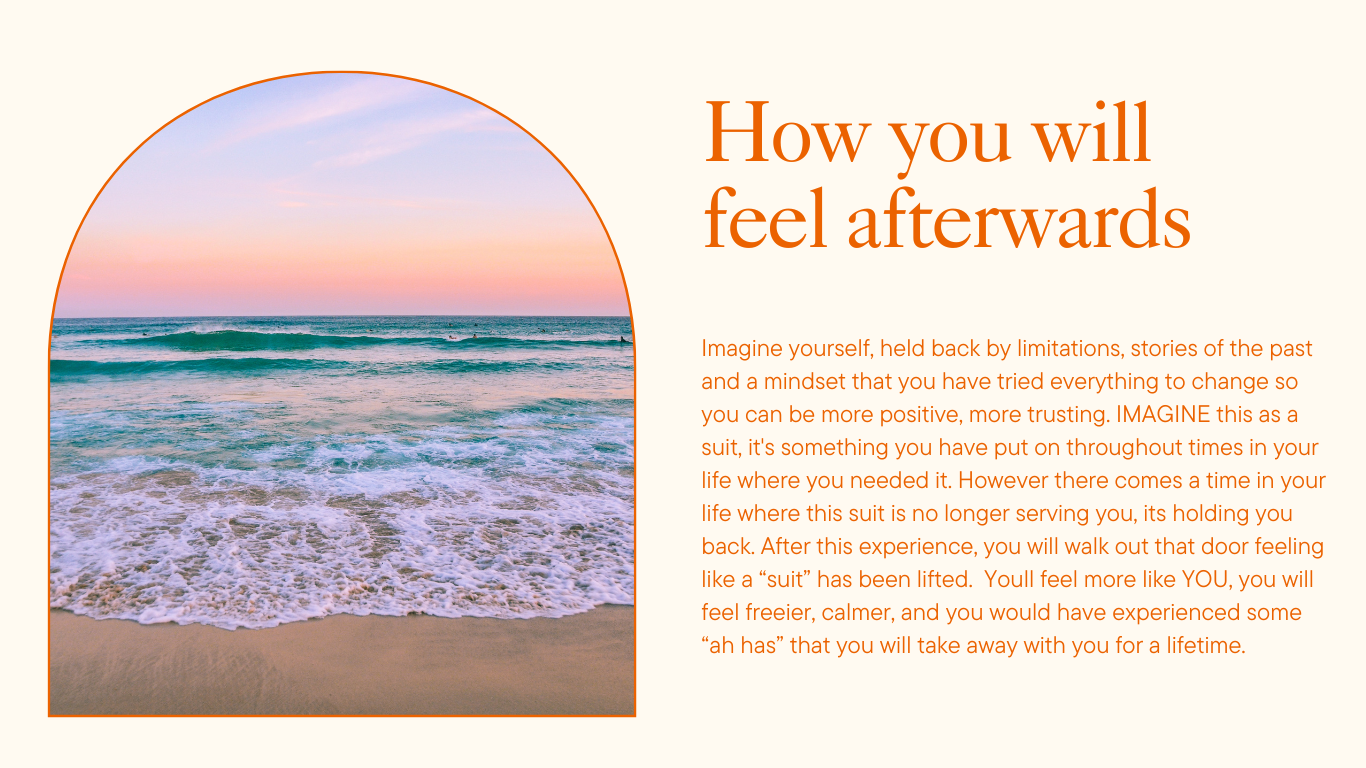 How you will feel afterwards

Imagine yourself, held back by limitations, stories of the past and a mindset that you have tried everything to change so you can be more positive, more trusting. IMAGINE this as a suit, it's something you have put on throughout times in your life where you needed it. However there comes a time in your life where this suit is no longer serving you, its holding you back. After this experience, you will walk out that door feeling like a “suit” has been lifted. Youll feel more like YOU, you will feel freeier, calmer, and you would have experienced some “ah has” that you will take away with you for a lifetime.